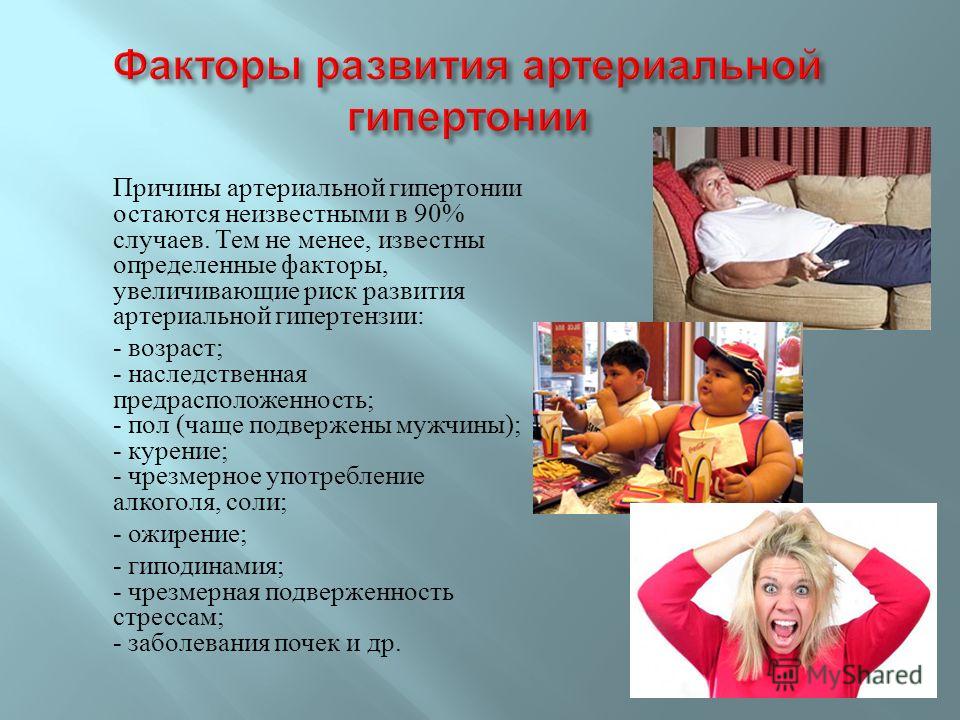 Факторы развития артериальной гипертонии

Причины артериальной гипертонии остаются неизвестными в 90% случаев. Тем не менее, известны определенные факторы, увеличивающие риск развития артериальной гипертензии:

- возраст;
- наследственная предрасположенность;
- пол (чаще подвержены мужчины);
- курение;
- чрезмерное употребление алкоголя, соли;

- ожирение;

- гиподинамия;
- чрезмерная подверженность стрессам;
- заболевания почек и др.

MyShared